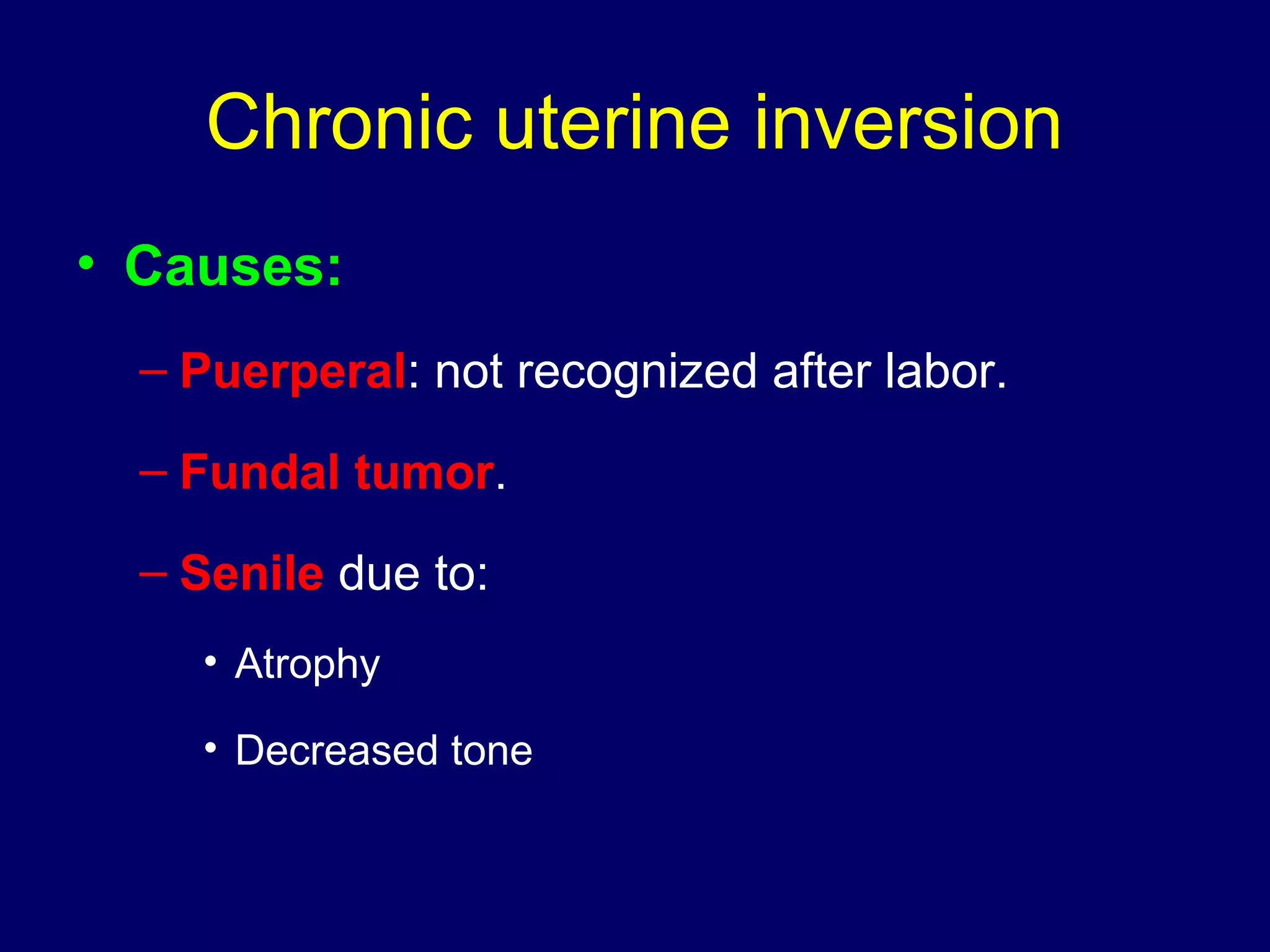 Chronic uterine inversion

• Causes:

– Puerperal: not recognized after labor.

– Fundal tumor.

– Senile due to:

• Atrophy

• Decreased tone